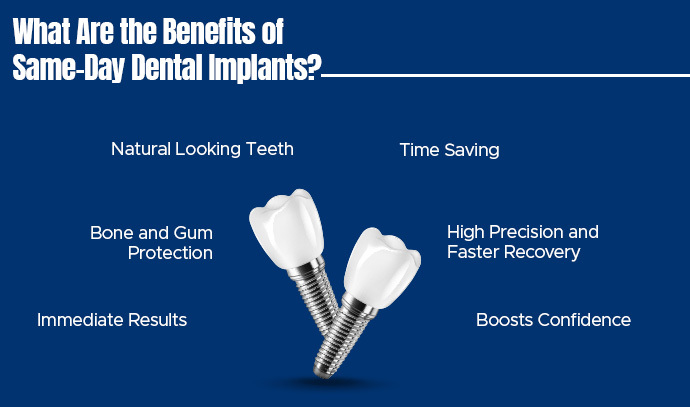 What Are the Benefits of Same-Day Dental Implants?

Natural Looking Teeth

Time Saving

Bone and Gum Protection

High Precision and Faster Recovery

Immediate Results

Boosts Confidence